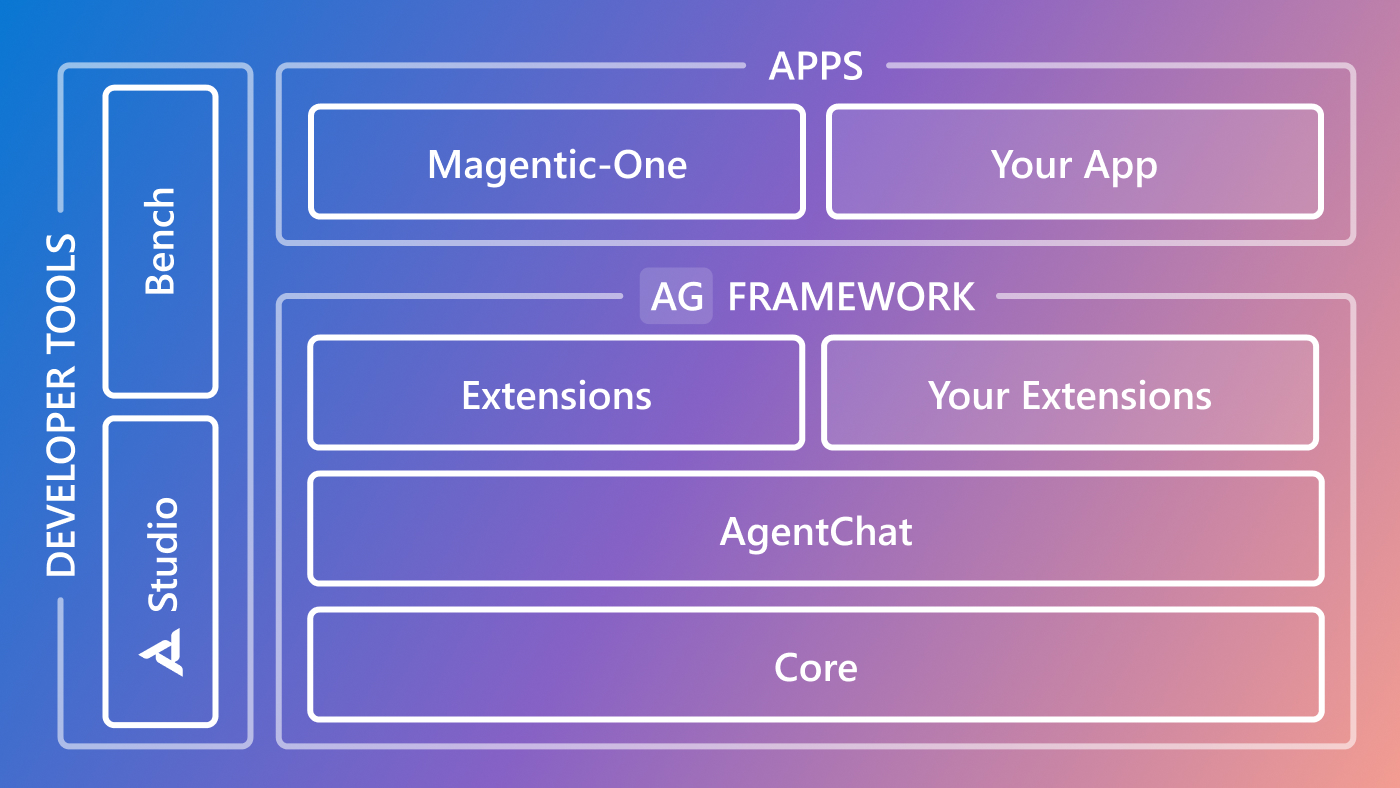 DEVELOPER TOOLS

Bench

Studio

APPS

Magentic-One

Your App

AG FRAMEWORK

Extensions

Your Extensions

AgentChat

Core